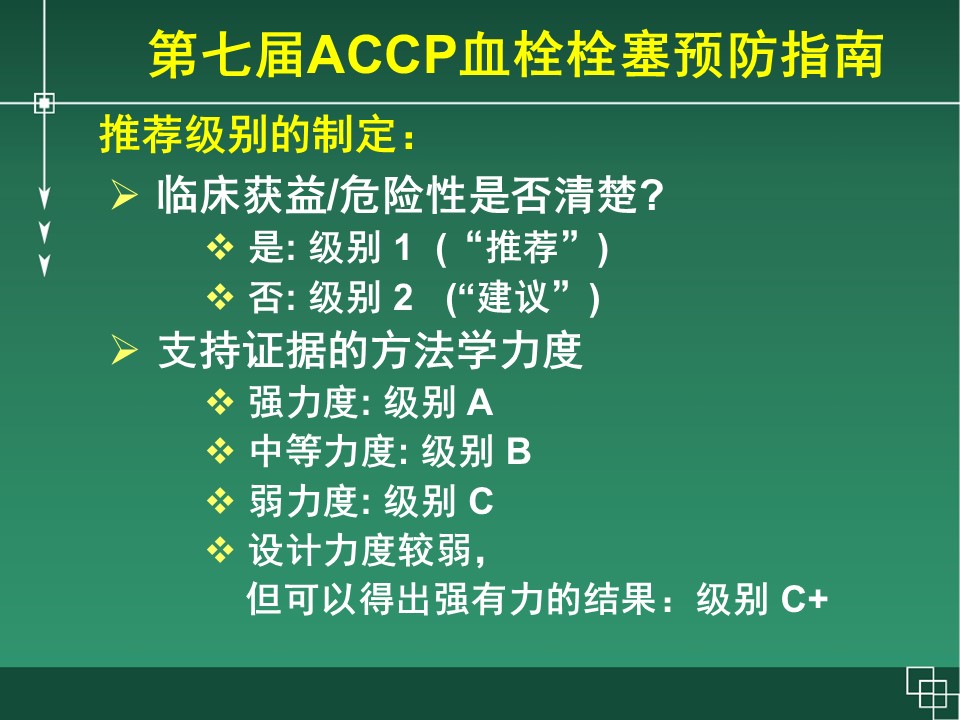 第七届ACCP血栓栓塞预防指南

推荐级别的制定：

➢ 临床获益/危险性是否清楚?

❖ 是: 级别 1 （“推荐”）

❖ 否: 级别 2 (“建议”）

➢ 支持证据的方法学力度

❖ 强力度: 级别 A

❖ 中等力度: 级别 B

❖ 弱力度: 级别 C

❖ 设计力度较弱，
但可以得出强有力的结果：级别 C+